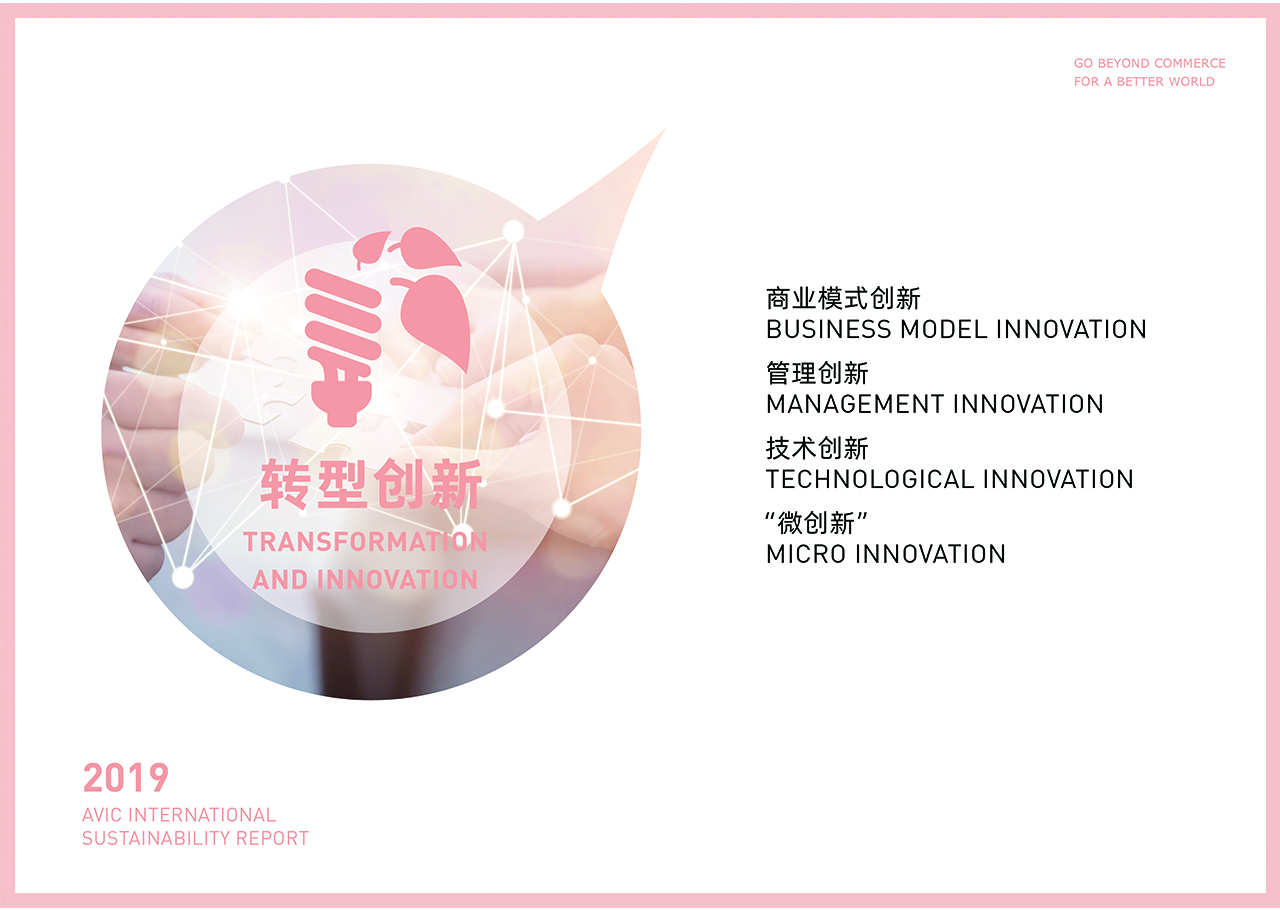 GO BEYOND COMMERCE
FOR A BETTER WORLD

转型创新
TRANSFORMATION AND INNOVATION

商业模式创新
BUSINESS MODEL INNOVATION

管理创新
MANAGEMENT INNOVATION

技术创新
TECHNOLOGICAL INNOVATION

“微创新”
MICRO INNOVATION

2019
AVIC INTERNATIONAL
SUSTAINABILITY REPORT